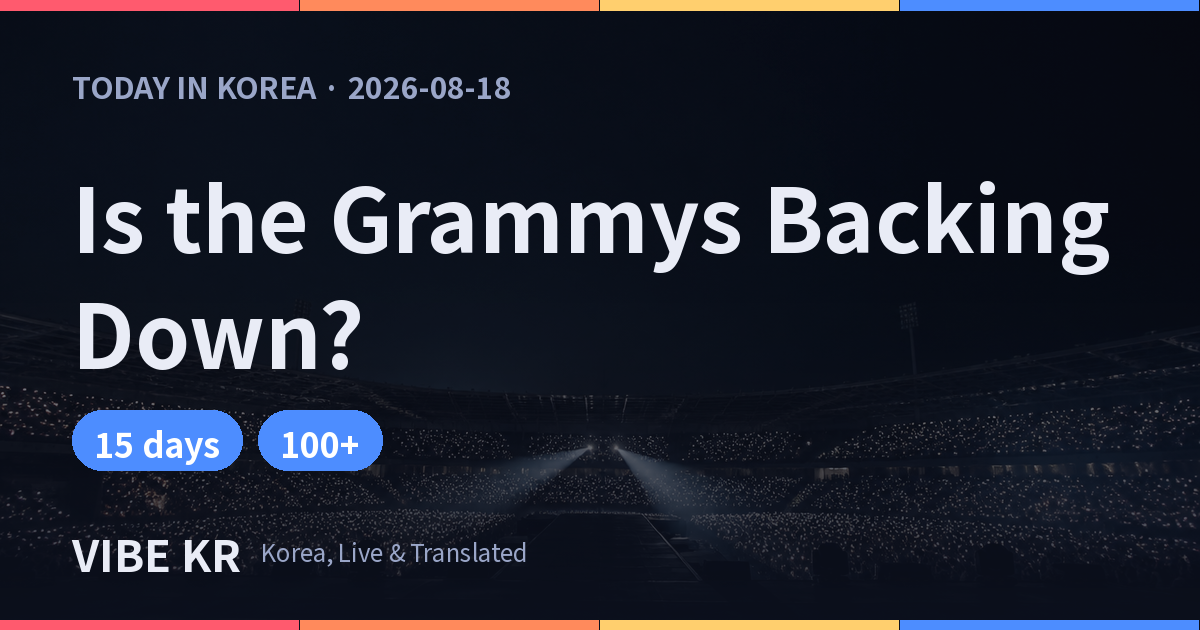 TODAY IN KOREA · 2026-08-18

Is the Grammys Backing Down?

15 days

100+

VIBE KR Korea, Live & Translated